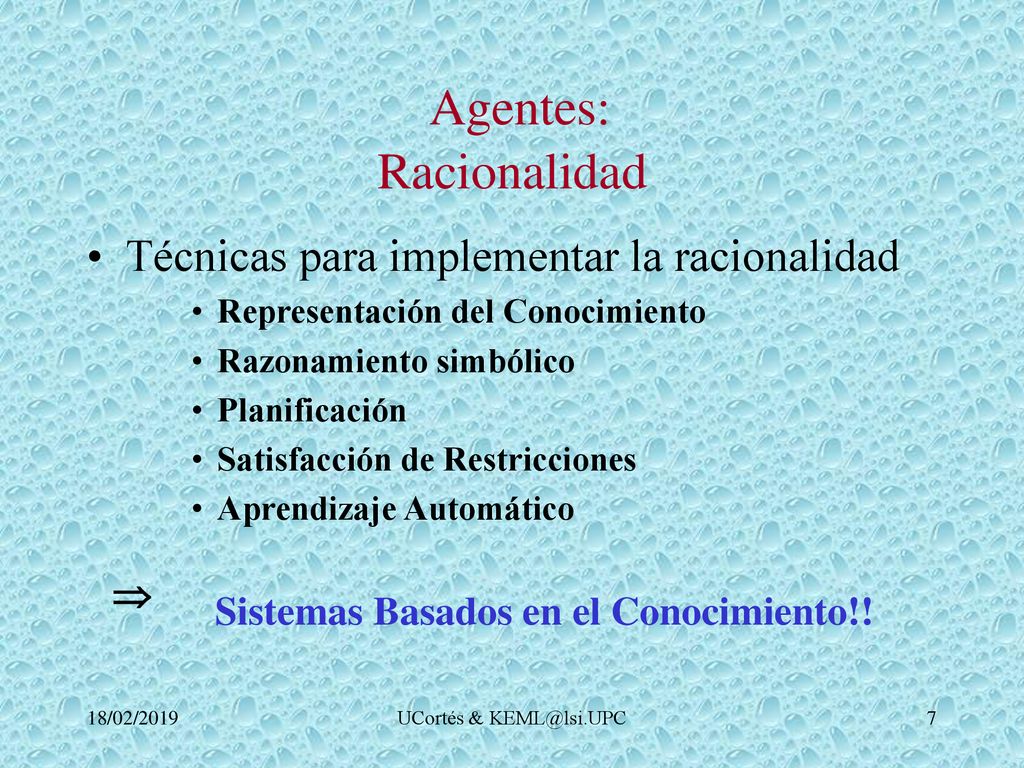 Agentes:
Racionalidad

• Técnicas para implementar la racionalidad
  • Representación del Conocimiento
  • Razonamiento simbólico
  • Planificación
  • Satisfacción de Restricciones
  • Aprendizaje Automático

$\Rightarrow$ Sistemas Basados en el Conocimiento!!

18/02/2019 UCortés & KEML@lsi.UPC 7